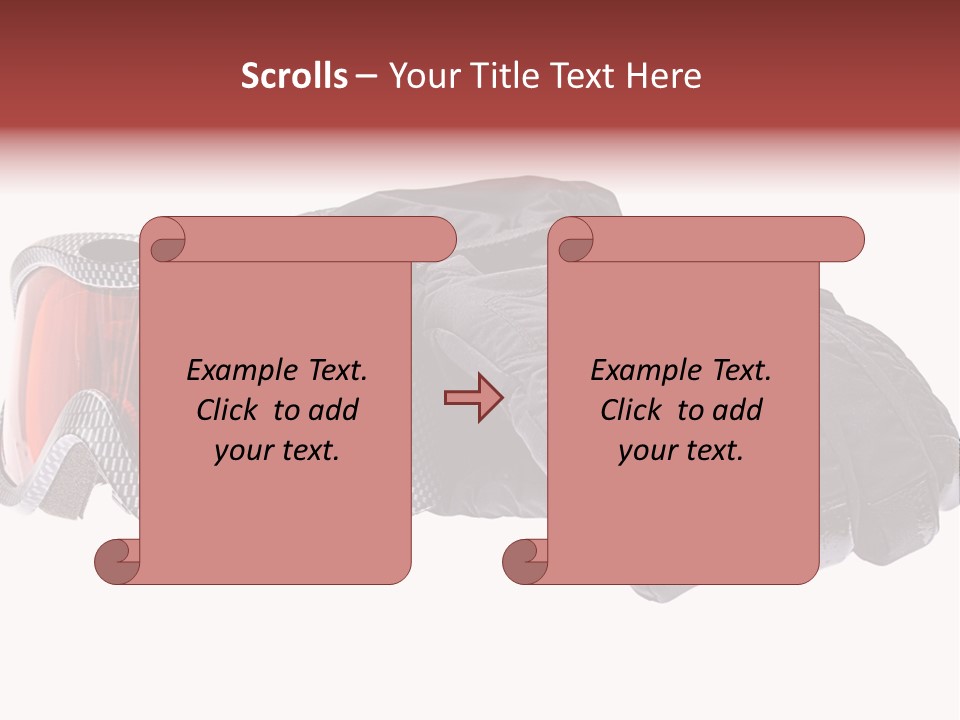 Scrolls – Your Title Text Here

Example Text. Click to add your text.

Example Text. Click to add your text.